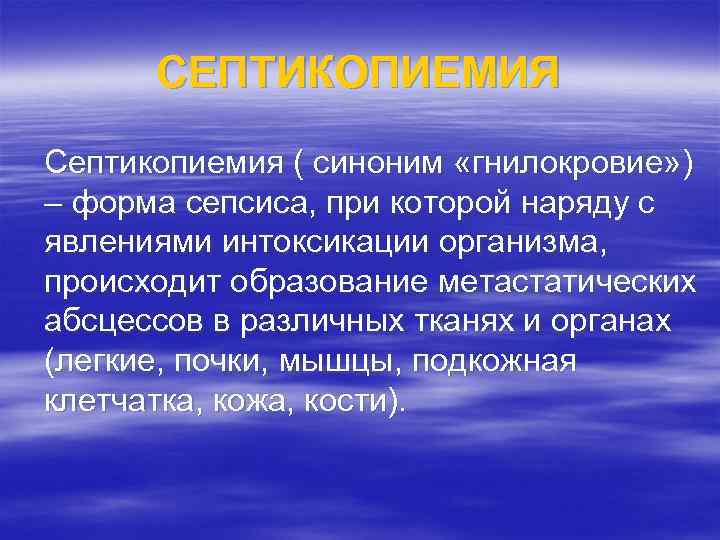 СЕПТИКОПИЕМИЯ

Септикопиемия ( синоним «гнилокровие») – форма сепсиса, при которой наряду с явлениями интоксикации организма, происходит образование метастатических абсцессов в различных тканях и органах (легкие, почки, мышцы, подкожная клетчатка, кожа, кости).